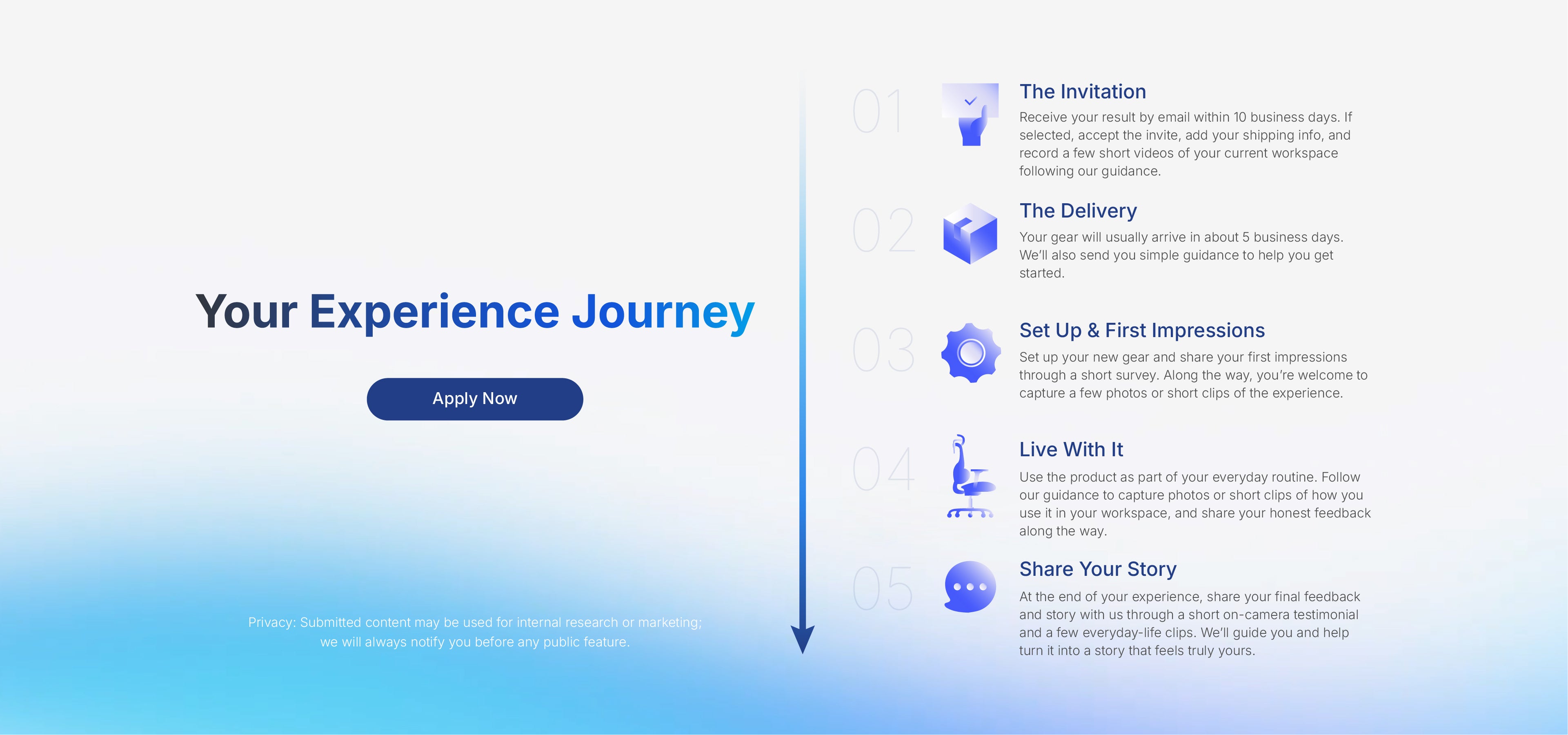 Your Experience Journey

Apply Now

Privacy: Submitted content may be used for internal research or marketing; we will always notify you before any public feature.

01

The Invitation

Receive your result by email within 10 business days. If selected, accept the invite, add your shipping info, and record a few short videos of your current workspace following our guidance.

02

The Delivery

Your gear will usually arrive in about 5 business days. We'll also send you simple guidance to help you get started.

03

Set Up & First Impressions

Set up your new gear and share your first impressions through a short survey. Along the way, you're welcome to capture a few photos or short clips of the experience.

04

Live With It

Use the product as part of your everyday routine. Follow our guidance to capture photos or short clips of how you use it in your workspace, and share your honest feedback along the way.

05

Share Your Story

At the end of your experience, share your final feedback and story with us through a short on-camera testimonial and a few everyday-life clips. We'll guide you and help turn it into a story that feels truly yours.